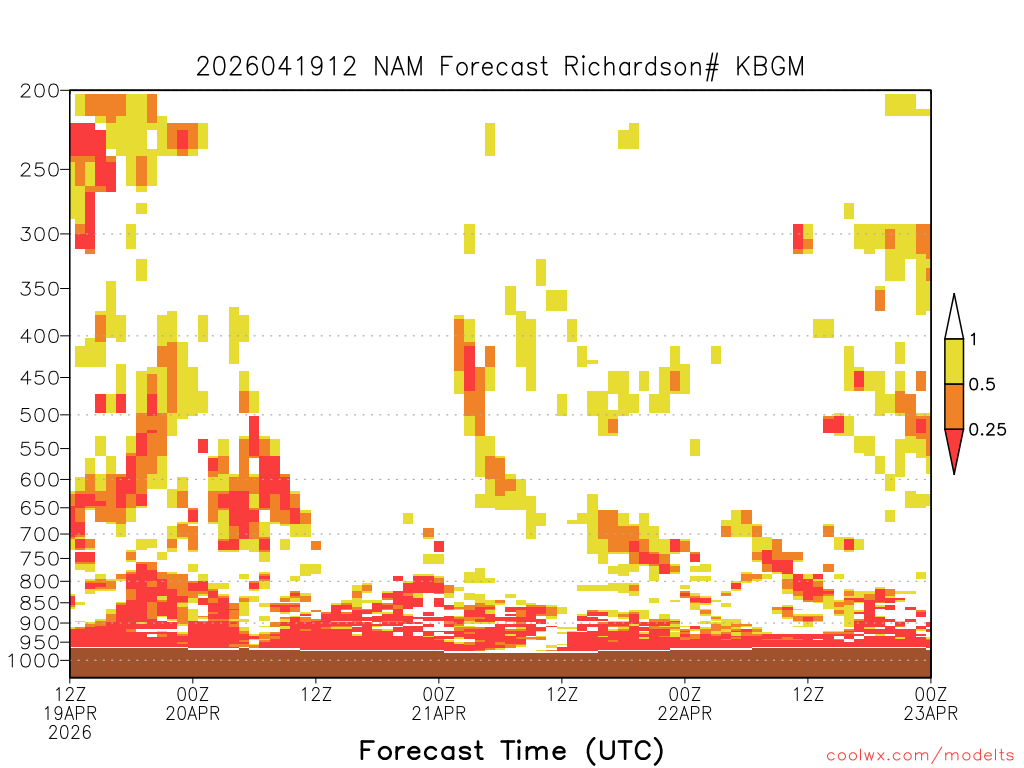 2026041912 NAM Forecast Richardson# KBGM

200
250
300
350
400
450
500
550
600
650
700
750
800
850
900
950
1000

1
0.5
0.25

12Z 19APR 2026
00Z 20APR
12Z
00Z 21APR
12Z
00Z 22APR
12Z
00Z 23APR

Forecast Time (UTC)

coolwx.com/modelts